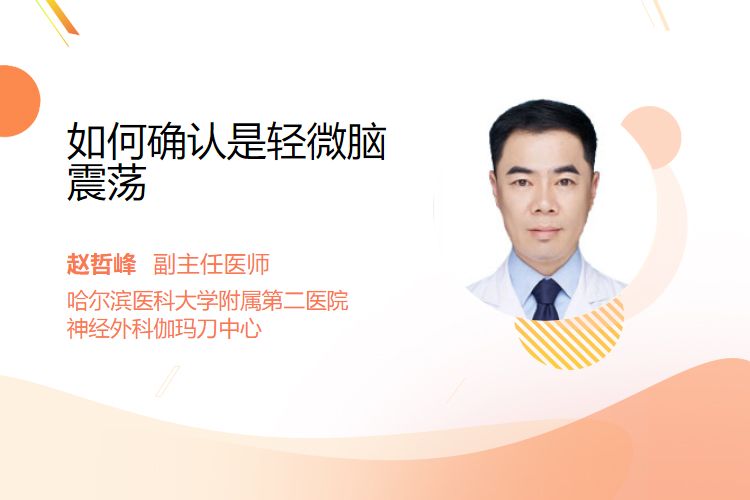 如何确认是轻微脑震荡

赵哲峰　副主任医师

哈尔滨医科大学附属第二医院
神经外科伽玛刀中心